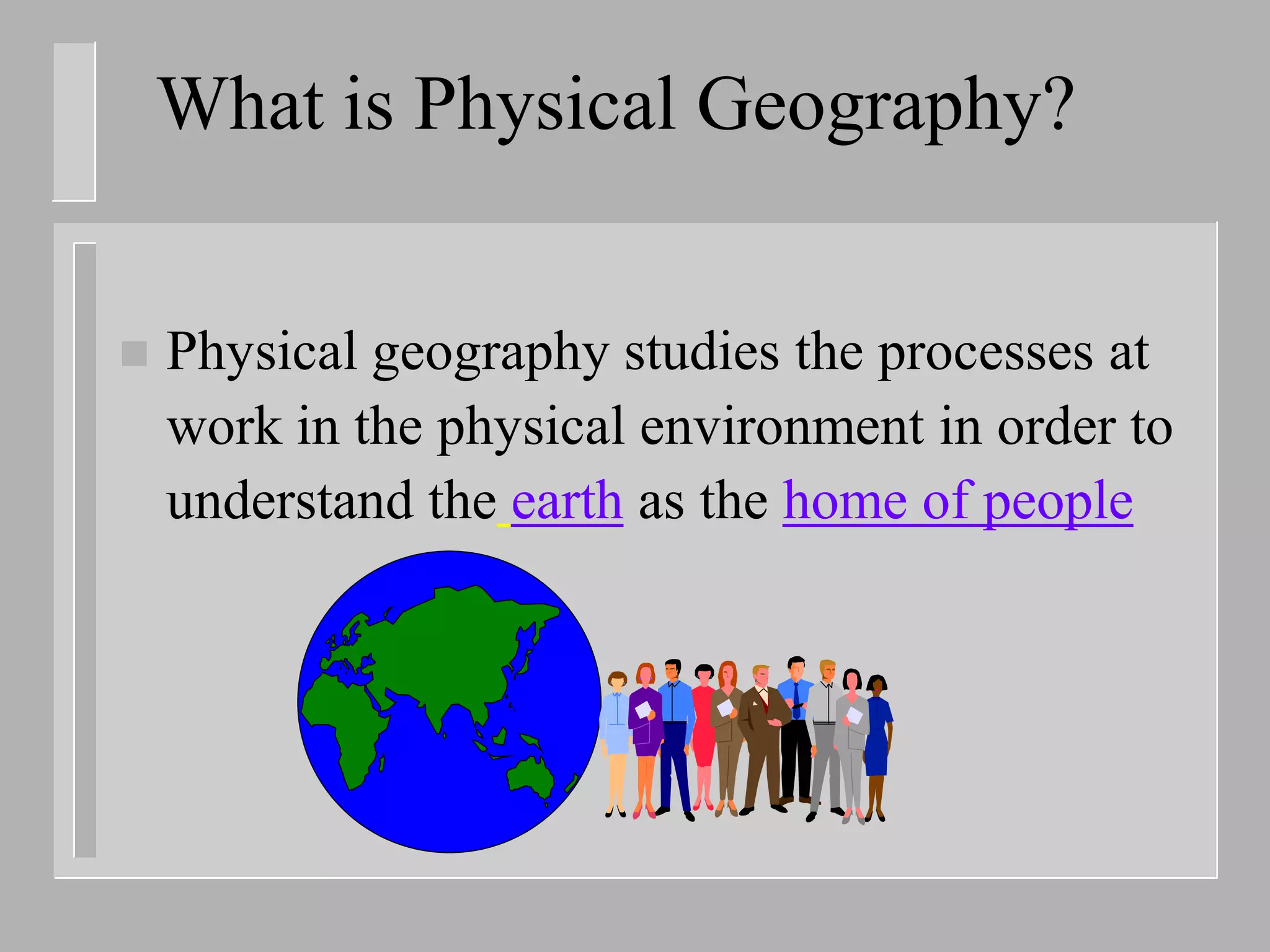 What is Physical Geography?

Physical geography studies the processes at work in the physical environment in order to understand the earth as the home of people